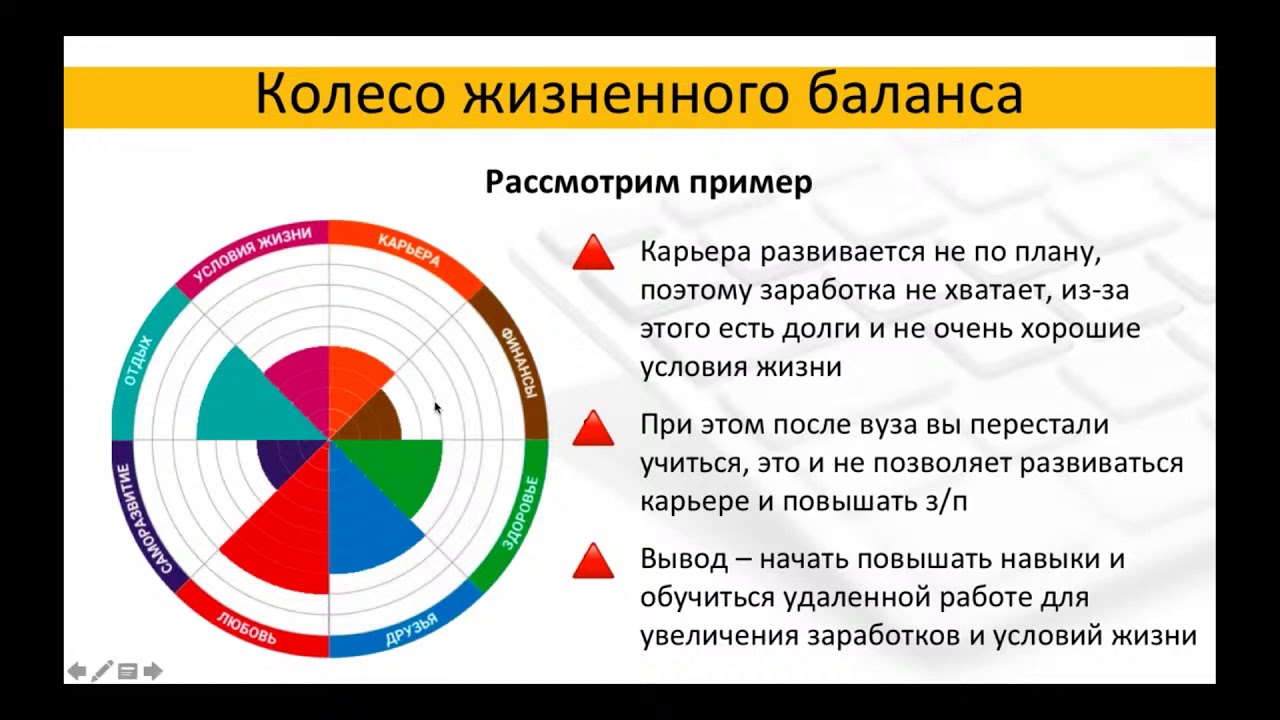 Колесо жизненного баланса

Рассмотрим пример

УСЛОВИЯ ЖИЗНИ
КАРЬЕРА
ФИНАНСЫ
ЗДОРОВЬЕ
ДРУЗЬЯ
ЛЮБОВЬ
САМОРАЗВИТИЕ
ОТДЫХ

Карьера развивается не по плану, поэтому заработка не хватает, из-за этого есть долги и не очень хорошие условия жизни

При этом после вуза вы перестали учиться, это и не позволяет развиваться карьере и повышать з/п

Вывод – начать повышать навыки и обучиться удаленной работе для увеличения заработков и условий жизни